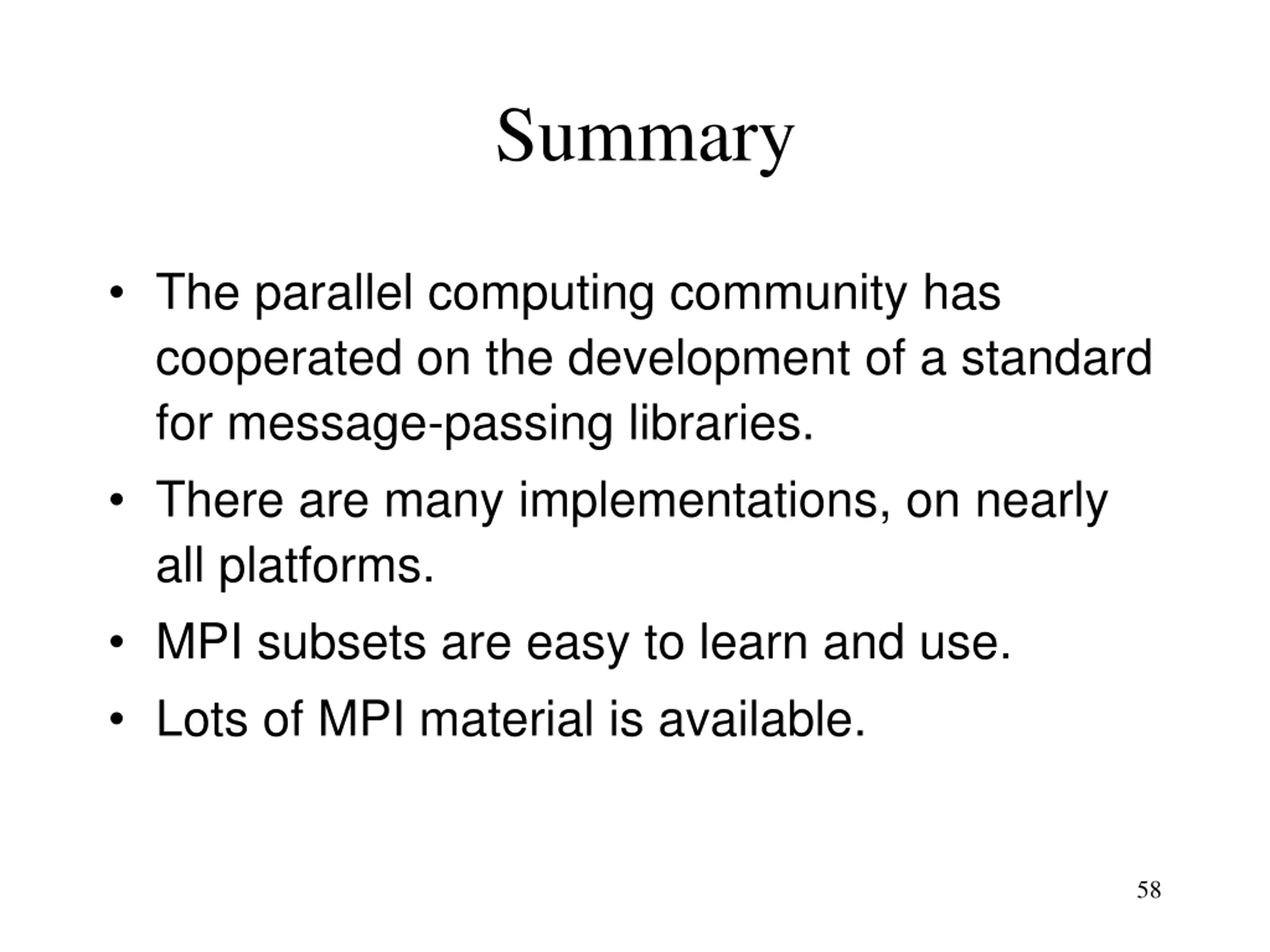 Summary

• The parallel computing community has cooperated on the development of a standard for message-passing libraries.
• There are many implementations, on nearly all platforms.
• MPI subsets are easy to learn and use.
• Lots of MPI material is available.

58